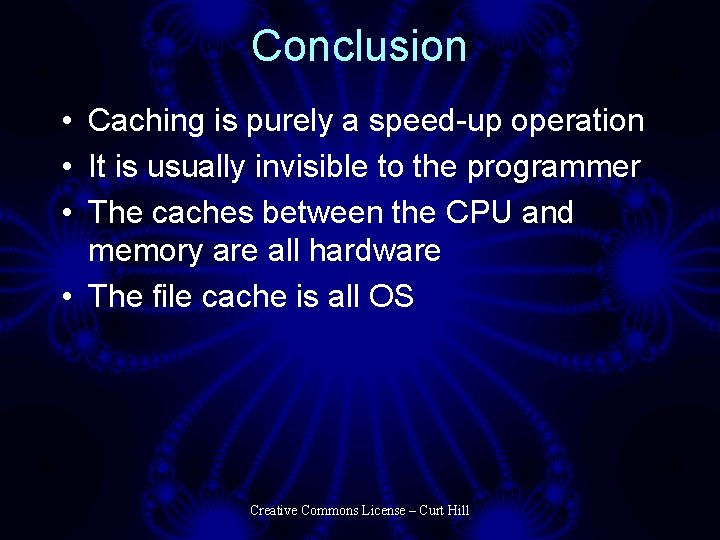 Conclusion

• Caching is purely a speed-up operation
• It is usually invisible to the programmer
• The caches between the CPU and memory are all hardware
• The file cache is all OS

Creative Commons License – Curt Hill